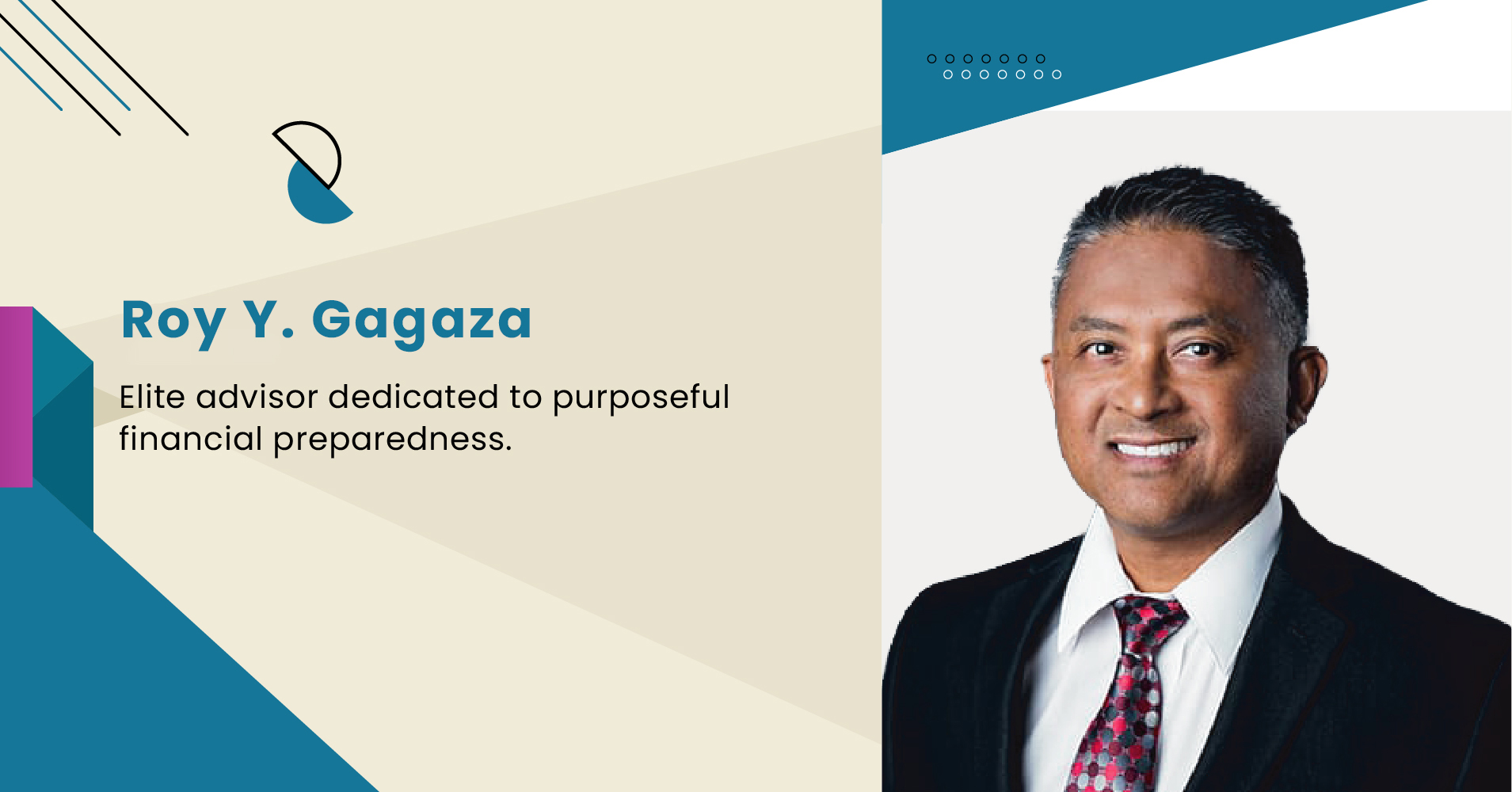 Roy Y. Gagaza

Elite advisor dedicated to purposeful financial preparedness.